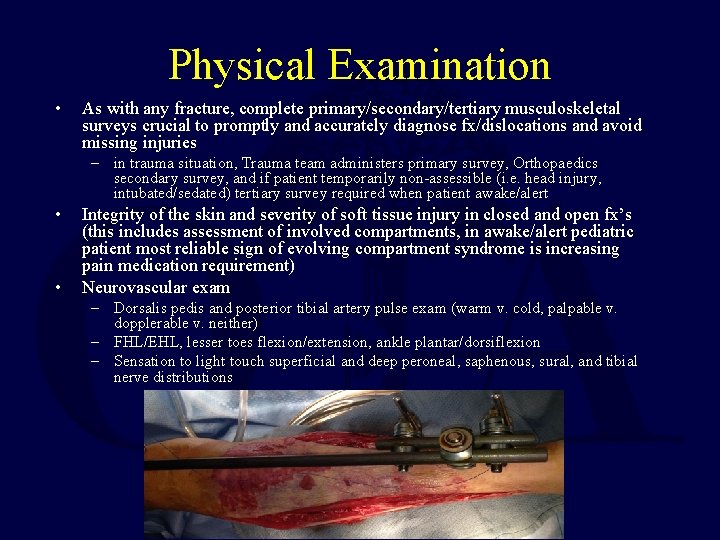 Physical Examination

• As with any fracture, complete primary/secondary/tertiary musculoskeletal surveys crucial to promptly and accurately diagnose fx/dislocations and avoid missing injuries
– in trauma situation, Trauma team administers primary survey, Orthopaedics secondary survey, and if patient temporarily non-assessible (i.e. head injury, intubated/sedated) tertiary survey required when patient awake/alert

• Integrity of the skin and severity of soft tissue injury in closed and open fx's (this includes assessment of involved compartments, in awake/alert pediatric patient most reliable sign of evolving compartment syndrome is increasing pain medication requirement)

• Neurovascular exam
– Dorsalis pedis and posterior tibial artery pulse exam (warm v. cold, palpable v. dopplerable v. neither)
– FHL/EHL, lesser toes flexion/extension, ankle plantar/dorsiflexion
– Sensation to light touch superficial and deep peroneal, saphenous, sural, and tibial nerve distributions